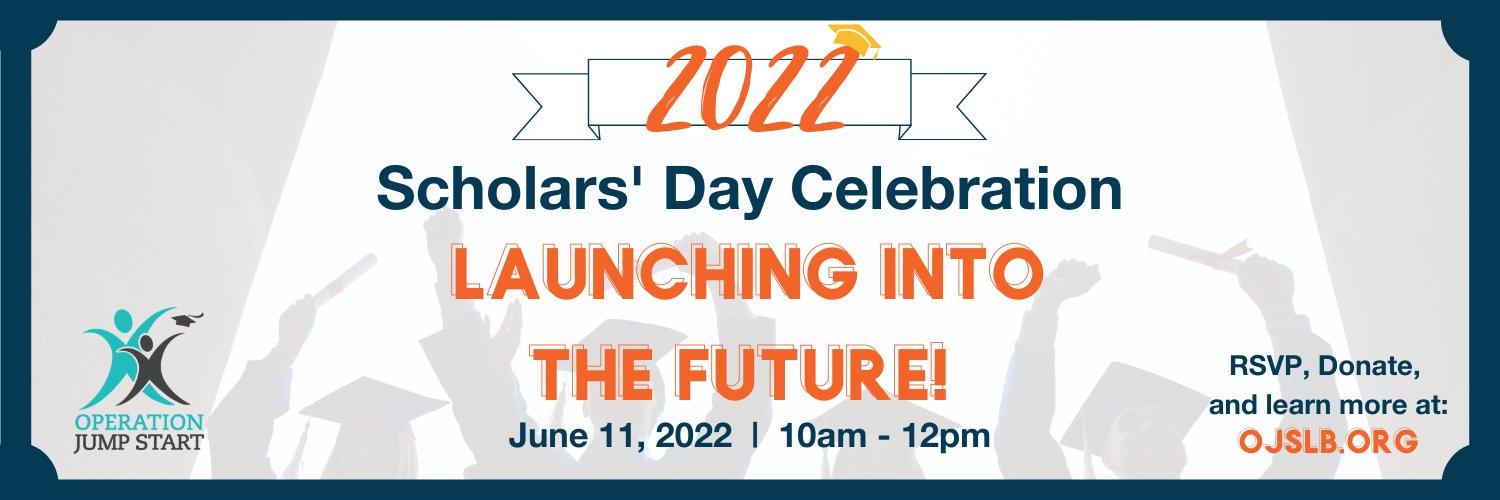 2022

Scholars' Day Celebration

LAUNCHING INTO THE FUTURE!

June 11, 2022 | 10am - 12pm

OPERATION JUMP START

RSVP, Donate, and learn more at:
OJSLB.ORG